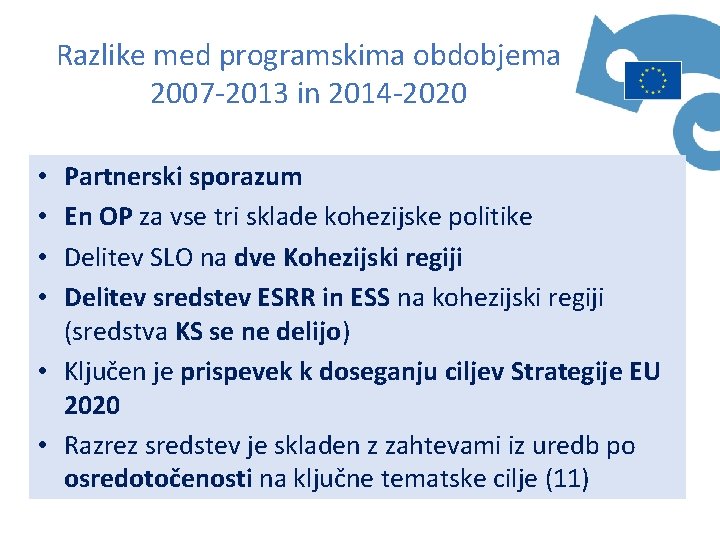 Razlike med programskima obdobjema
2007-2013 in 2014-2020

• Partnerski sporazum
• En OP za vse tri sklade kohezijske politike
• Delitev SLO na dve Kohezijski regiji
• Delitev sredstev ESRR in ESS na kohezijski regiji (sredstva KS se ne delijo)
• Ključen je prispevek k doseganju ciljev Strategije EU 2020
• Razrez sredstev je skladen z zahtevami iz uredb po osredotočenosti na ključne tematske cilje (11)